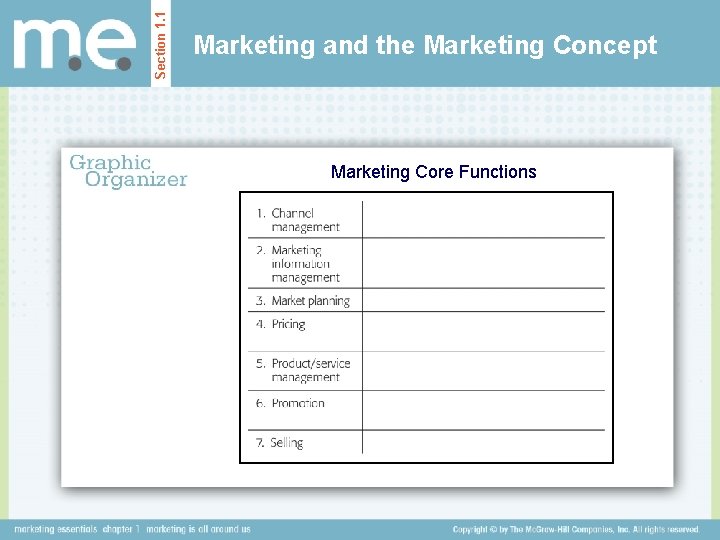 m.e.

Section 1.1

Marketing and the Marketing Concept

Graphic Organizer

Marketing Core Functions

| 1. Channel management | |
|---|---|
| 2. Marketing information management | |
| 3. Market planning | |
| 4. Pricing | |
| 5. Product/service management | |
| 6. Promotion | |
| 7. Selling | |

marketing essentials chapter 1 marketing is all around us

Copyright © by The McGraw-Hill Companies, Inc. All rights reserved.